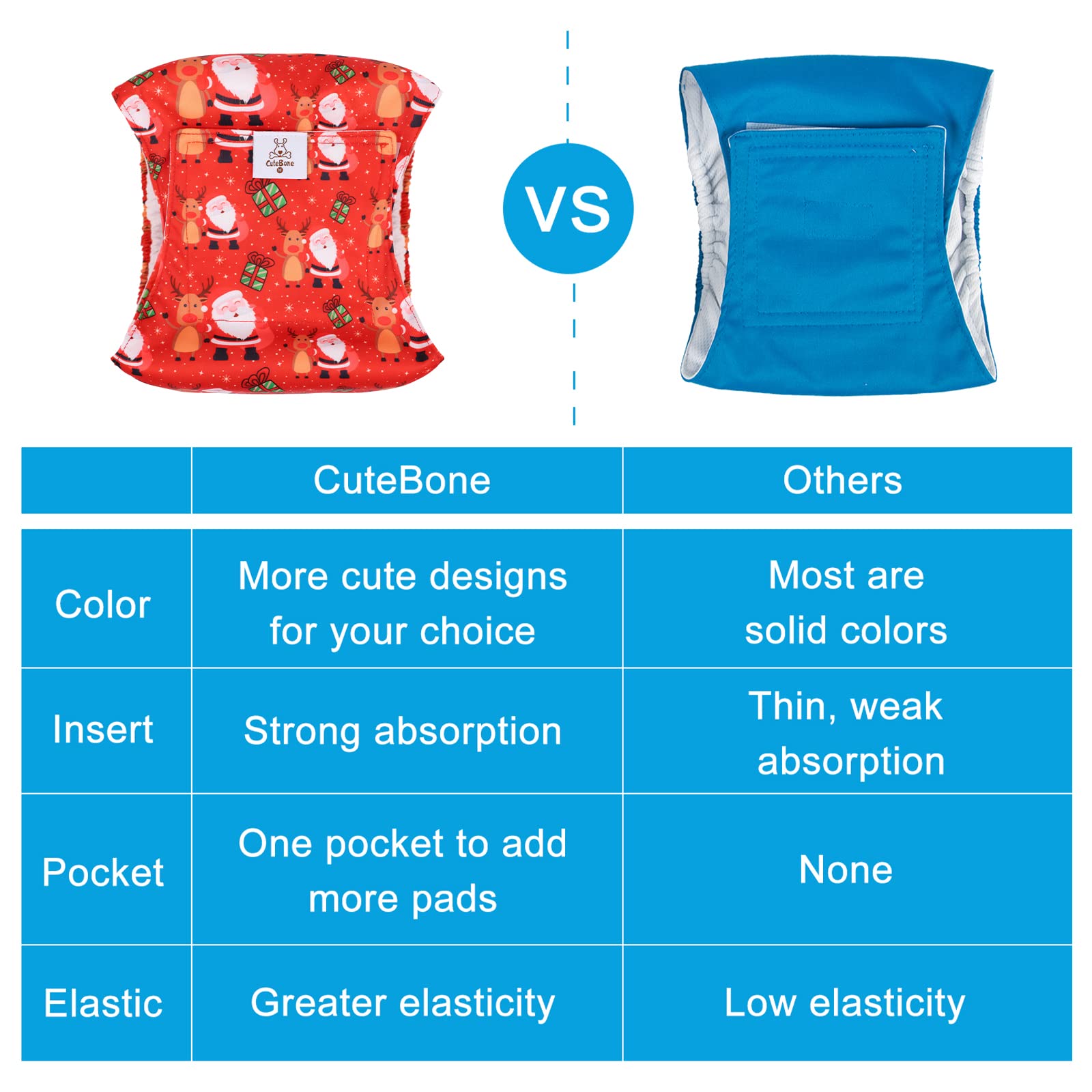 CuteBone

VS

| | CuteBone | Others |
|---|---|---|
| Color | More cute designs for your choice | Most are solid colors |
| Insert | Strong absorption | Thin, weak absorption |
| Pocket | One pocket to add more pads | None |
| Elastic | Greater elasticity | Low elasticity |